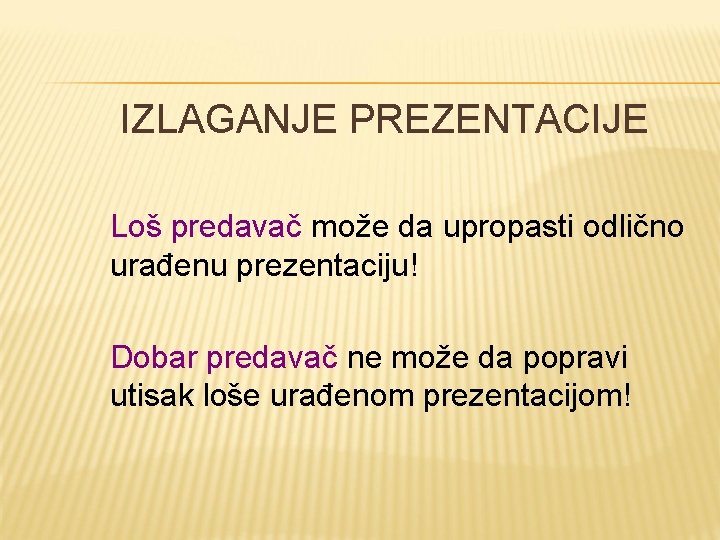 IZLAGANJE PREZENTACIJE

Loš predavač može da upropasti odlično urađenu prezentaciju!

Dobar predavač ne može da popravi utisak loše urađenom prezentacijom!